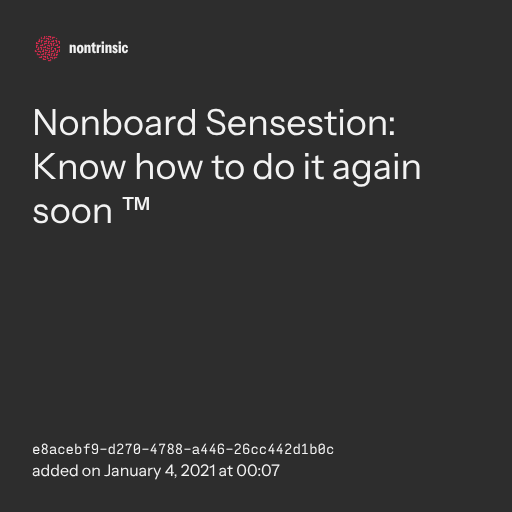 nontrinsic

Nonboard Sensestion: Know how to do it again soon ™

e8acebf9-d270-4788-a446-26cc442d1b0c
added on January 4, 2021 at 00:07